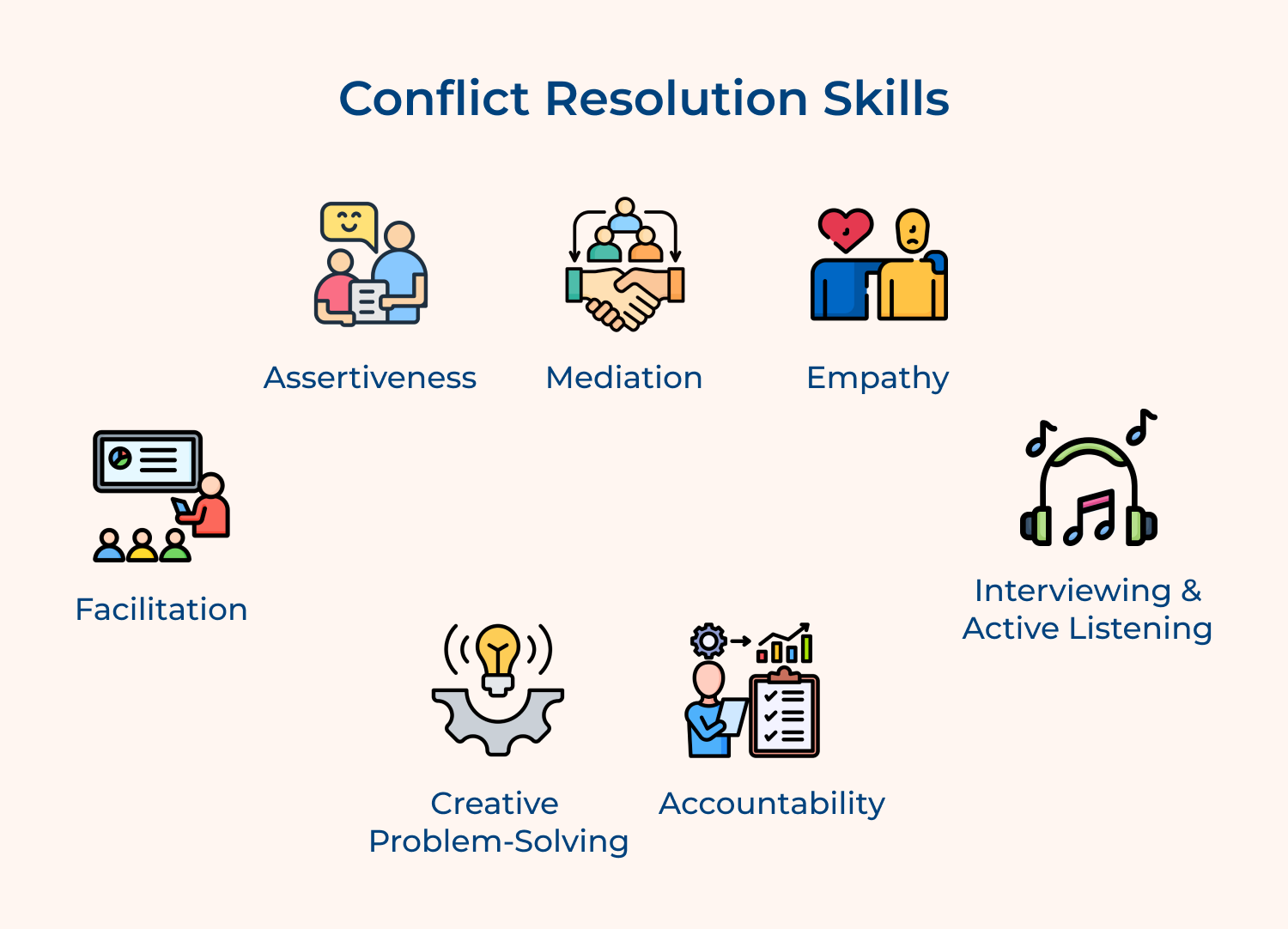 Conflict Resolution Skills

Assertiveness

Mediation

Empathy

Facilitation

Interviewing & Active Listening

Creative Problem-Solving

Accountability